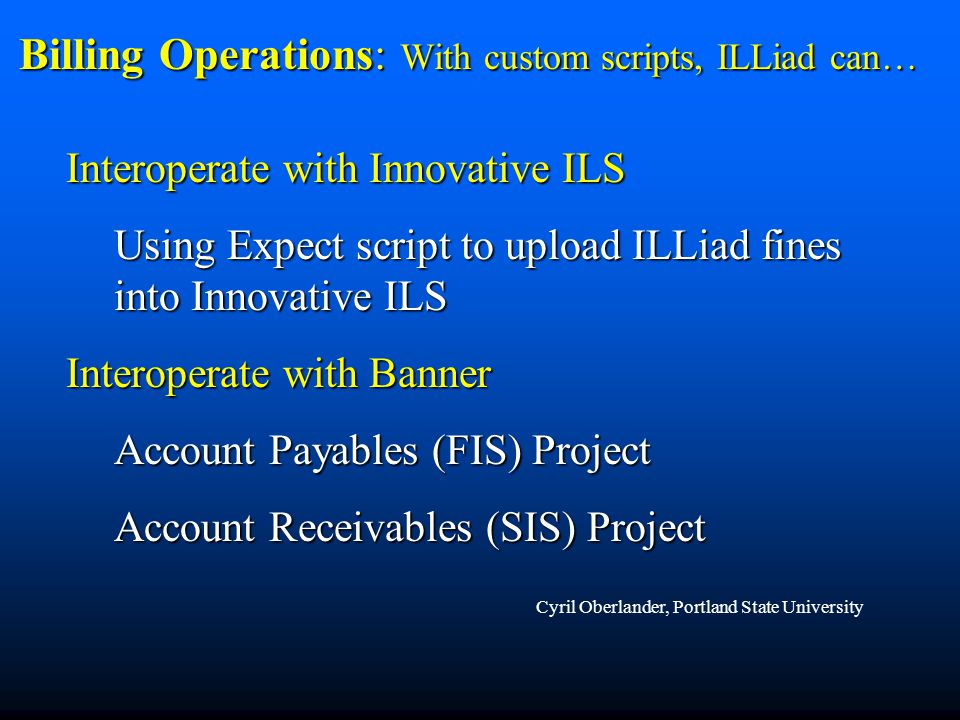 Billing Operations: With custom scripts, ILLiad can…

Interoperate with Innovative ILS

Using Expect script to upload ILLiad fines into Innovative ILS

Interoperate with Banner

Account Payables (FIS) Project

Account Receivables (SIS) Project

Cyril Oberlander, Portland State University